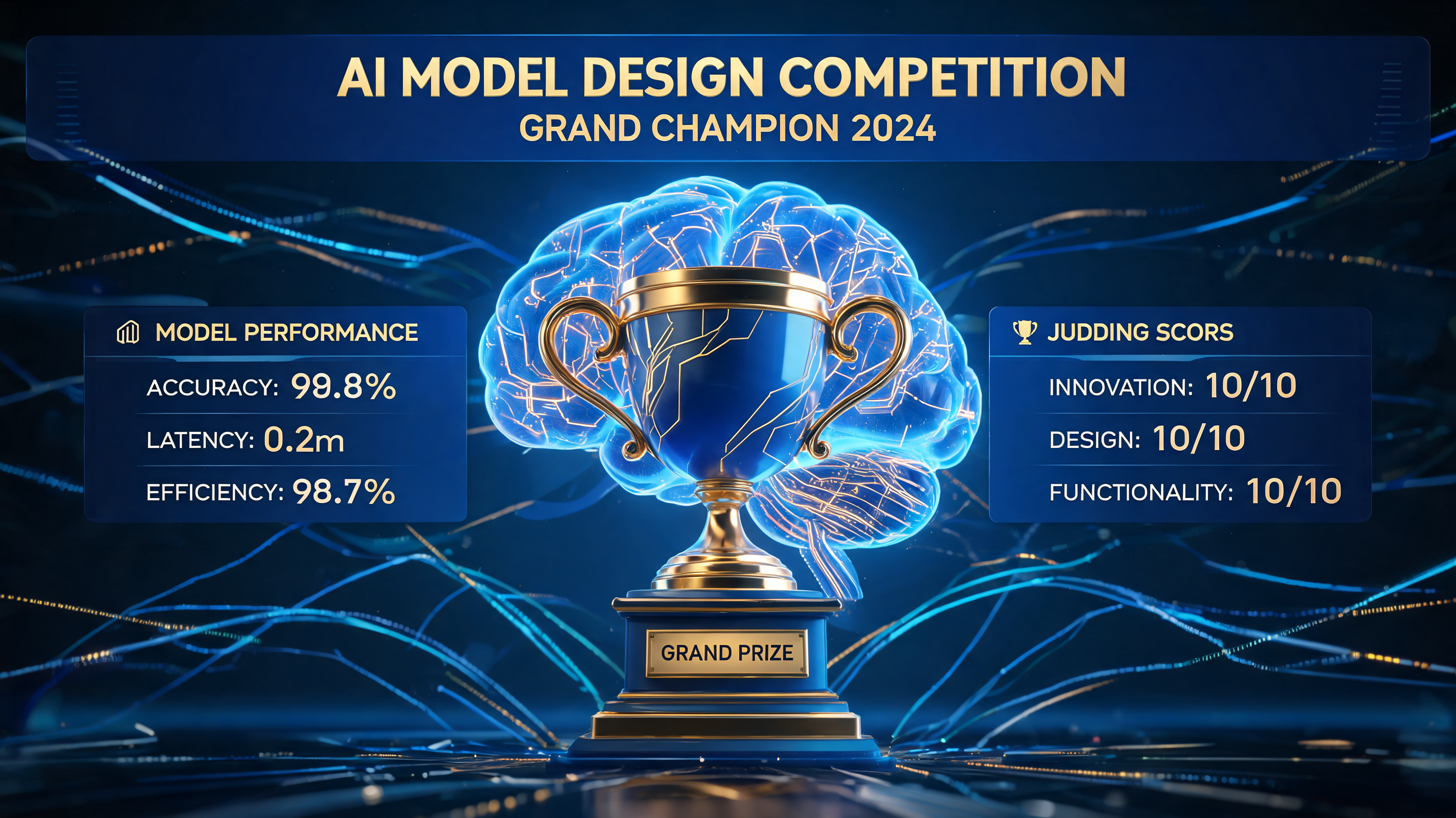 AI MODEL DESIGN COMPETITION
GRAND CHAMPION 2024

MODEL PERFORMANCE
ACCURACY: 99.8%
LATENCY: 0.2m
EFFICIENCY: 98.7%

JUDDING SCORS
INNOVATION: 10/10
DESIGN: 10/10
FUNCTIONALITY: 10/10

GRAND PRIZE